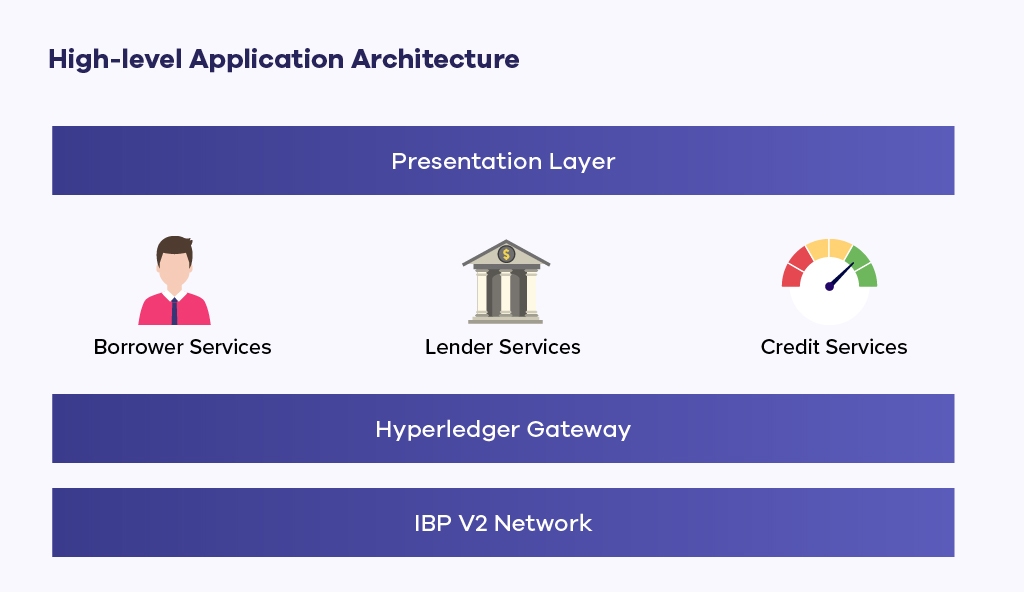 High-level Application Architecture

Presentation Layer

$

Borrower Services

Lender Services

Credit Services

Hyperledger Gateway

IBP V2 Network